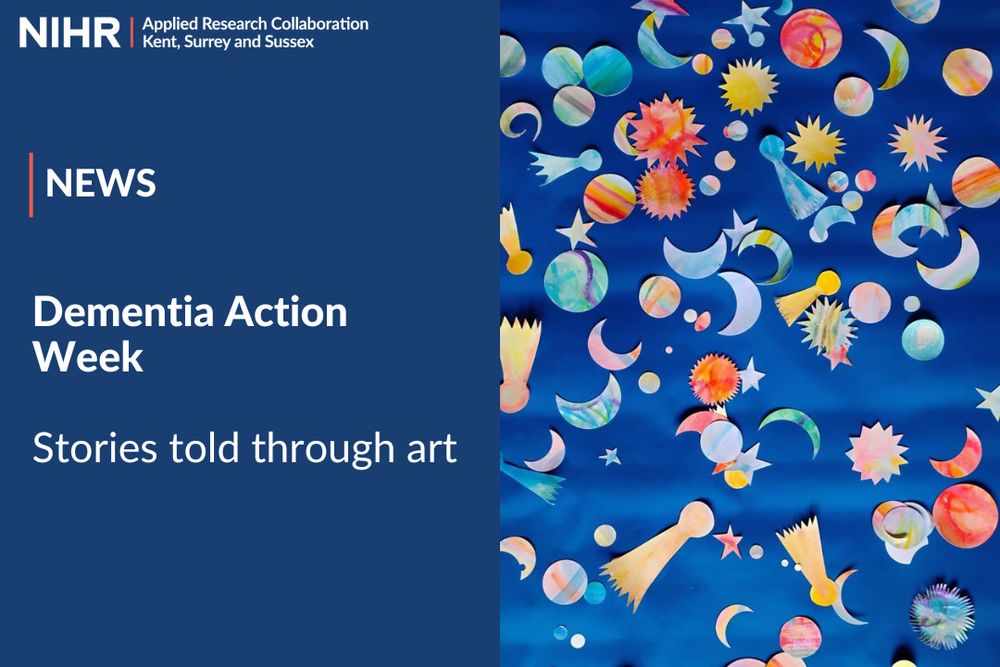 NIHR | Applied Research Collaboration Kent, Surrey and Sussex

NEWS

Dementia Action Week

Stories told through art